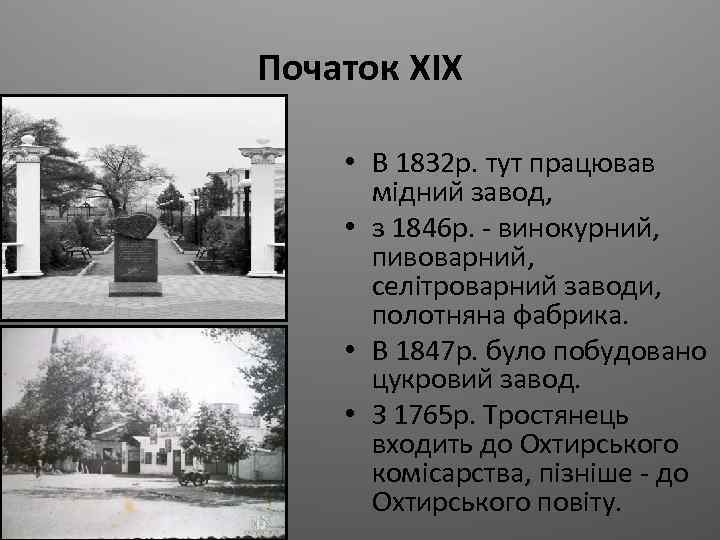 Початок XIX

• В 1832р. тут працював мідний завод,
• з 1846р. - винокурний, пивоварний, селітроварний заводи, полотняна фабрика.
• В 1847р. було побудовано цукровий завод.
• З 1765р. Тростянець входить до Охтирського комісарства, пізніше - до Охтирського повіту.